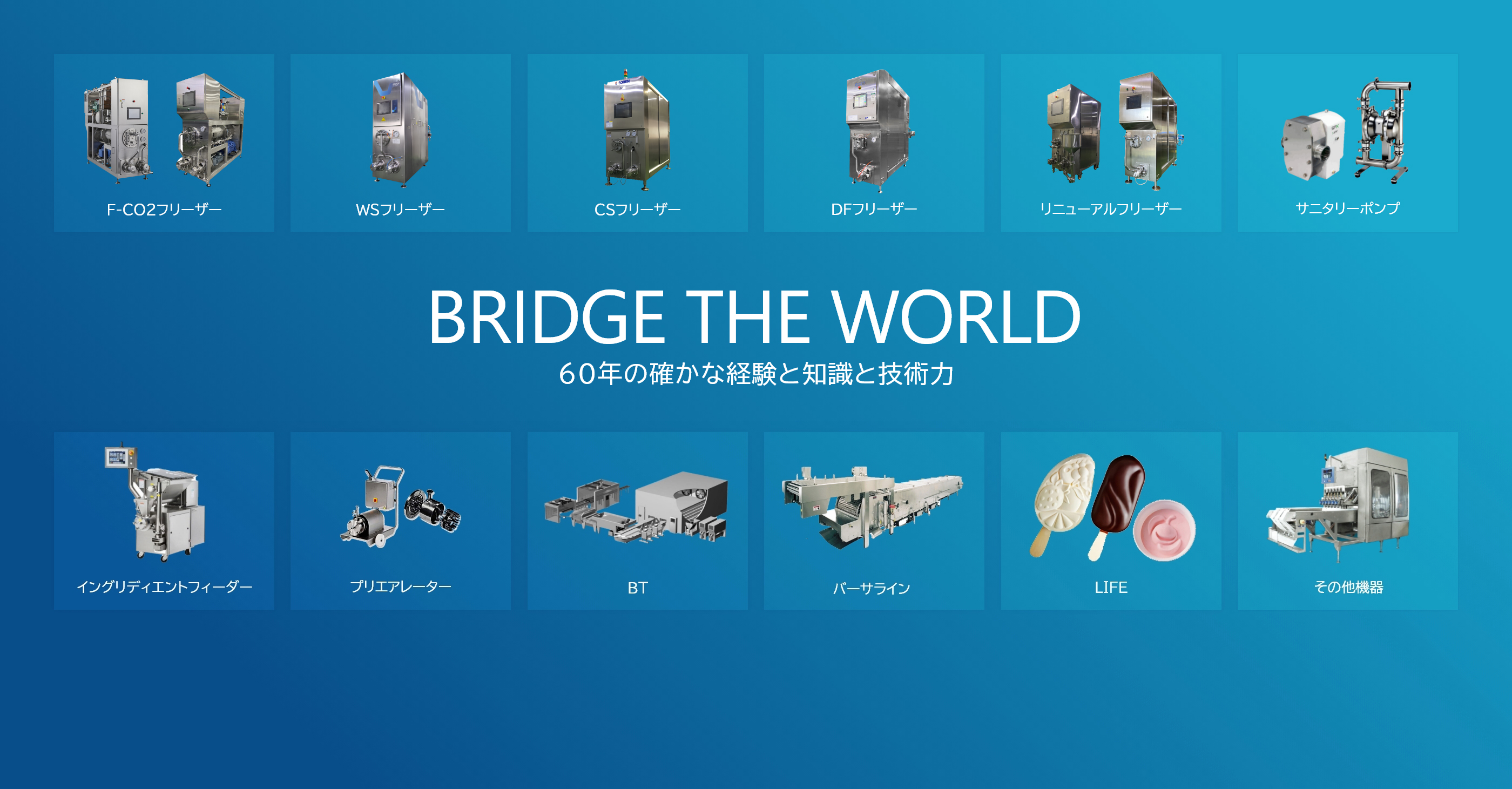 F-CO2フリーザー

WSフリーザー

CSフリーザー

DFフリーザー

リニューアルフリーザー

サニタリーポンプ

BRIDGE THE WORLD

60年の確かな経験と知識と技術力

イングリディエントフィーダー

プリエアレーター

BT

バーサライン

LIFE

その他機器